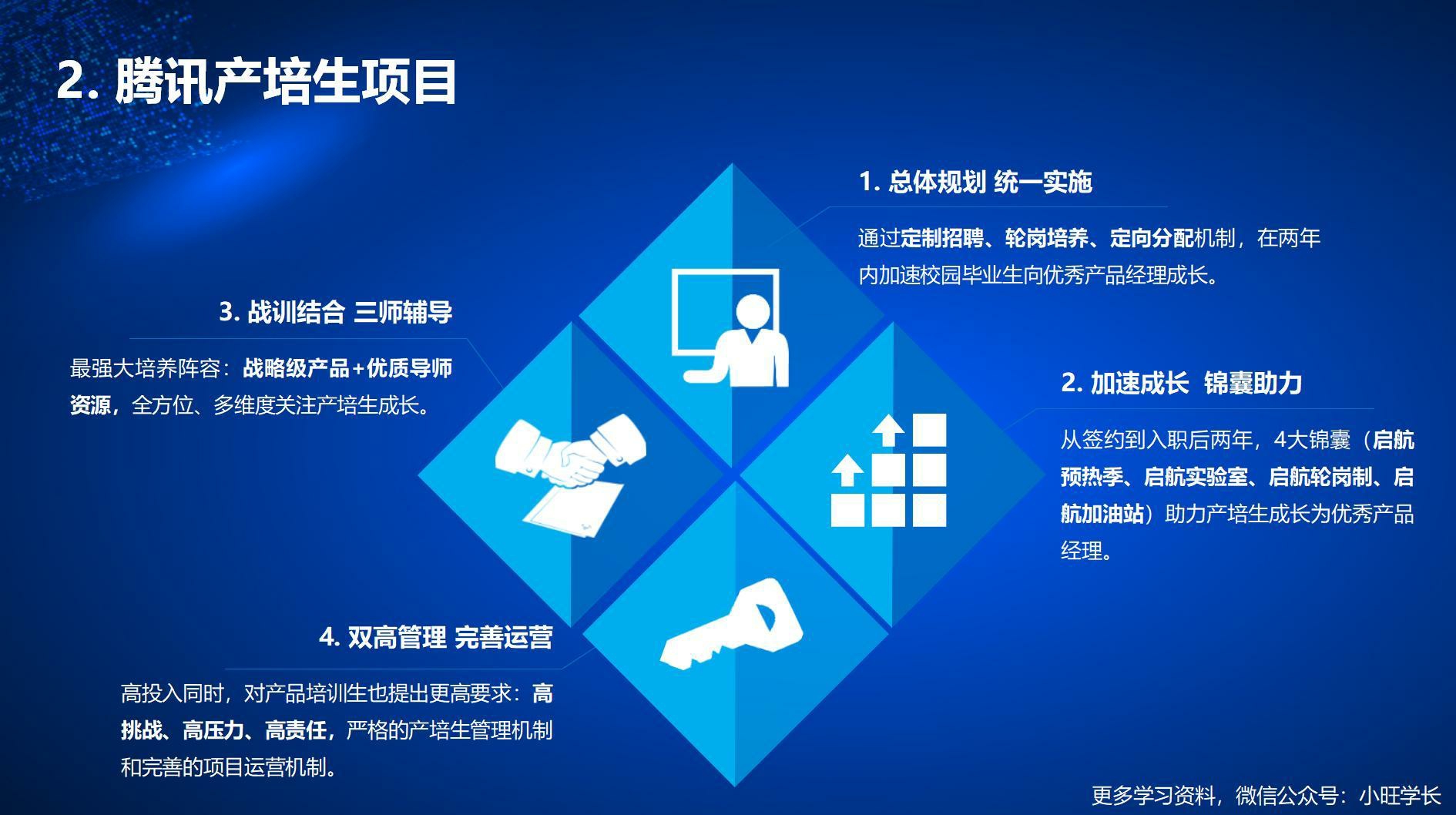 2. 腾讯产培生项目

1. 总体规划 统一实施

通过定制招聘、轮岗培养、定向分配机制，在两年内加速校园毕业生向优秀产品经理成长。

3. 战训结合 三师辅导

最强大培养阵容：战略级产品+优质导师资源，全方位、多维度关注产培生成长。

2. 加速成长 锦囊助力

从签约到入职后两年，4大锦囊（启航预热季、启航实验室、启航轮岗制、启航加油站）助力产培生成长为优秀产品经理。

4. 双高管理 完善运营

高投入同时，对产品培训生也提出更高要求：高挑战、高压力、高责任，严格的产培生管理机制和完善的项目运营机制。

更多学习资料，微信公众号：小旺学长